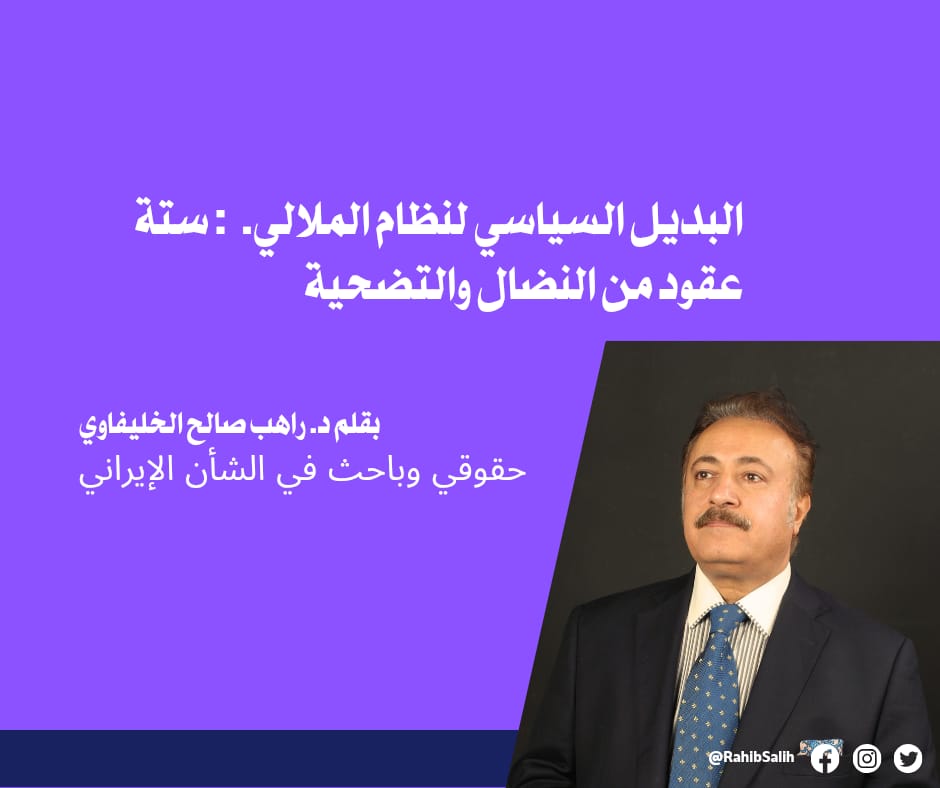 البديل السياسي لنظام الملالي. : ستة عقود من النضال والتضحية

بقلم د. راهب صالح الخليفاوي
حقوقي وباحث في الشأن الإيراني

@RahibSalih